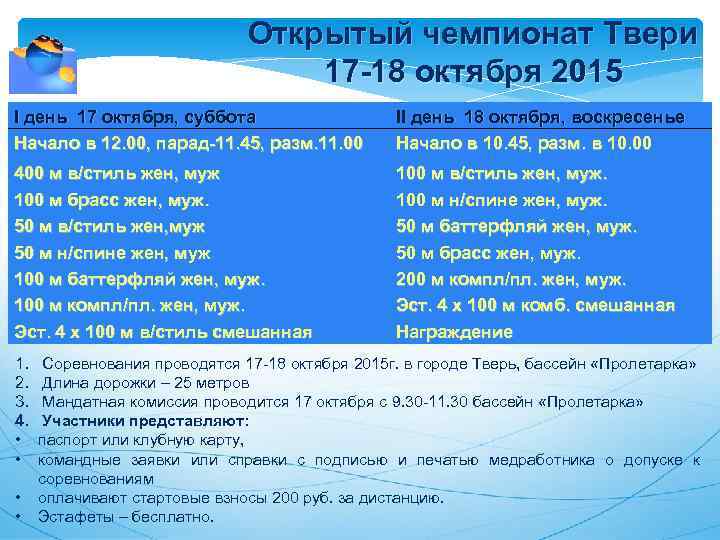 Открытый чемпионат Твери
17-18 октября 2015

| I день 17 октября, суббота | II день 18 октября, воскресенье |
|---|---|
| Начало в 12.00, парад-11.45, разм.11.00 | Начало в 10.45, разм. в 10.00 |
| 400 м в/стиль жен, муж | 100 м в/стиль жен, муж. |
| 100 м брасс жен, муж. | 100 м н/спине жен, муж. |
| 50 м в/стиль жен,муж | 50 м баттерфляй жен, муж. |
| 50 м н/спине жен, муж | 50 м брасс жен, муж. |
| 100 м баттерфляй жен, муж. | 200 м компл/пл. жен, муж. |
| 100 м компл/пл. жен, муж. | Эст. 4 х 100 м комб. смешанная |
| Эст. 4 х 100 м в/стиль смешанная | Награждение |

1. Соревнования проводятся 17-18 октября 2015г. в городе Тверь, бассейн «Пролетарка»
2. Длина дорожки – 25 метров
3. Мандатная комиссия проводится 17 октября с 9.30-11.30 бассейн «Пролетарка»
4. Участники представляют:
• паспорт или клубную карту,
• командные заявки или справки с подписью и печатью медработника о допуске к соревнованиям
• оплачивают стартовые взносы 200 руб. за дистанцию.
• Эстафеты – бесплатно.